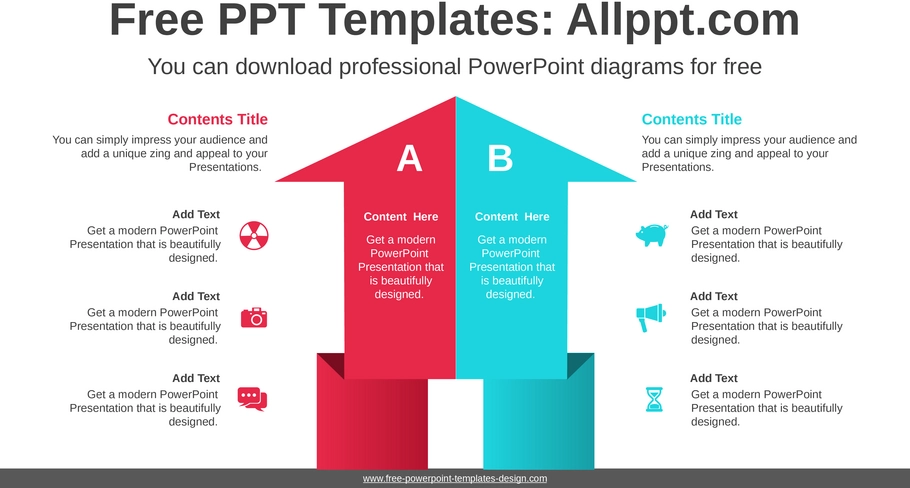 Free PPT Templates: Allppt.com

You can download professional PowerPoint diagrams for free

Contents Title

You can simply impress your audience and add a unique zing and appeal to your Presentations.

Add Text

Get a modern PowerPoint Presentation that is beautifully designed.

Add Text

Get a modern PowerPoint Presentation that is beautifully designed.

Add Text

Get a modern PowerPoint Presentation that is beautifully designed.

A

Content Here

Get a modern PowerPoint Presentation that is beautifully designed.

B

Content Here

Get a modern PowerPoint Presentation that is beautifully designed.

Contents Title

You can simply impress your audience and add a unique zing and appeal to your Presentations.

Add Text

Get a modern PowerPoint Presentation that is beautifully designed.

Add Text

Get a modern PowerPoint Presentation that is beautifully designed.

Add Text

Get a modern PowerPoint Presentation that is beautifully designed.

www.free-powerpoint-templates-design.com